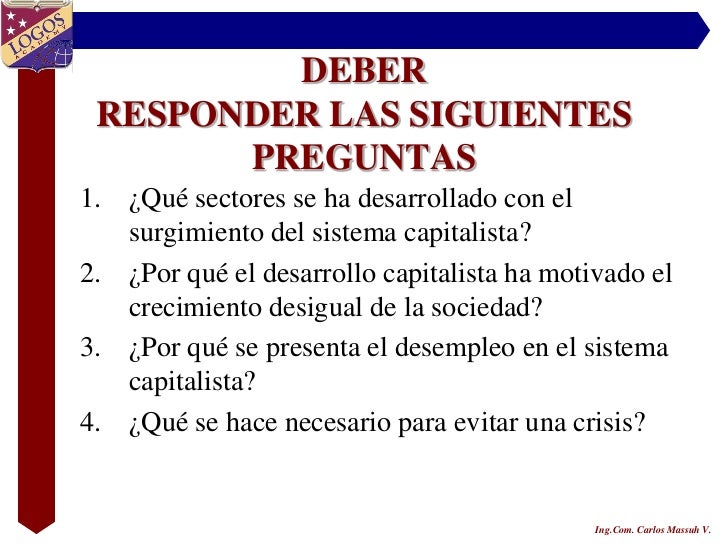 LOGOS ACADEMY

DEBER
RESPONDER LAS SIGUIENTES PREGUNTAS

1. ¿Qué sectores se ha desarrollado con el surgimiento del sistema capitalista?
2. ¿Por qué el desarrollo capitalista ha motivado el crecimiento desigual de la sociedad?
3. ¿Por qué se presenta el desempleo en el sistema capitalista?
4. ¿Qué se hace necesario para evitar una crisis?

Ing.Com. Carlos Massuh V.